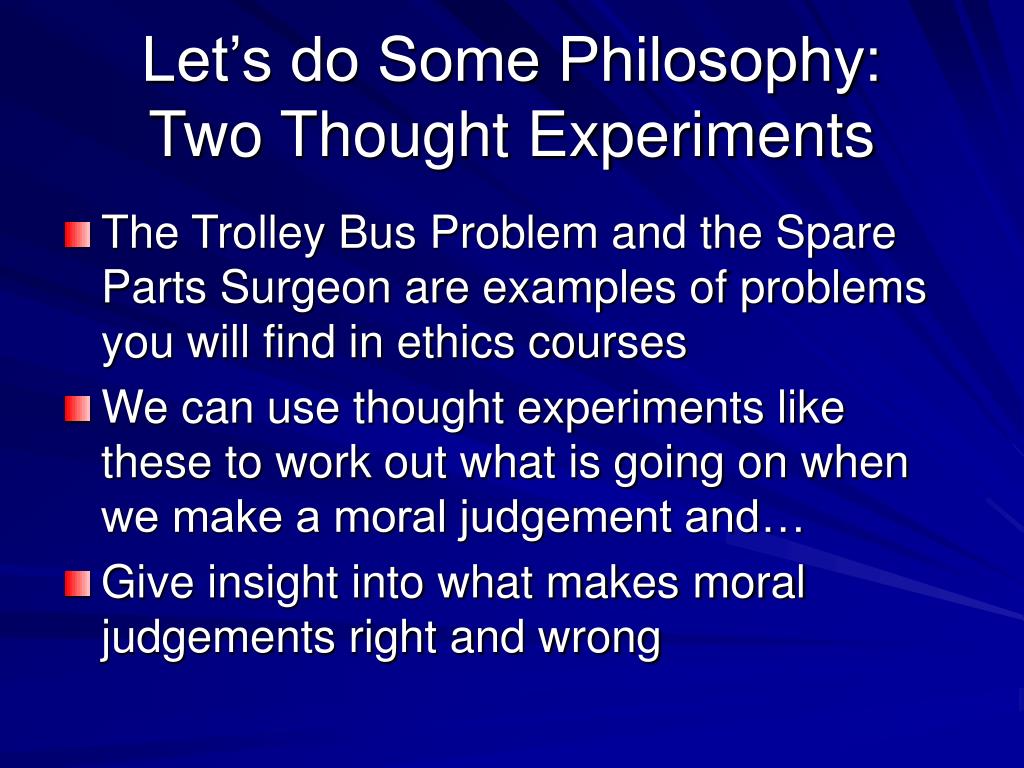 Let’s do Some Philosophy: Two Thought Experiments

The Trolley Bus Problem and the Spare Parts Surgeon are examples of problems you will find in ethics courses

We can use thought experiments like these to work out what is going on when we make a moral judgement and…

Give insight into what makes moral judgements right and wrong